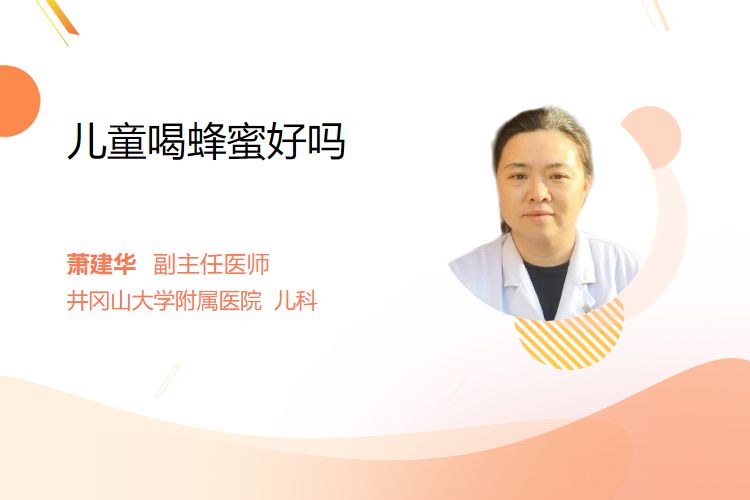 儿童喝蜂蜜好吗

萧建华 副主任医师
井冈山大学附属医院 儿科